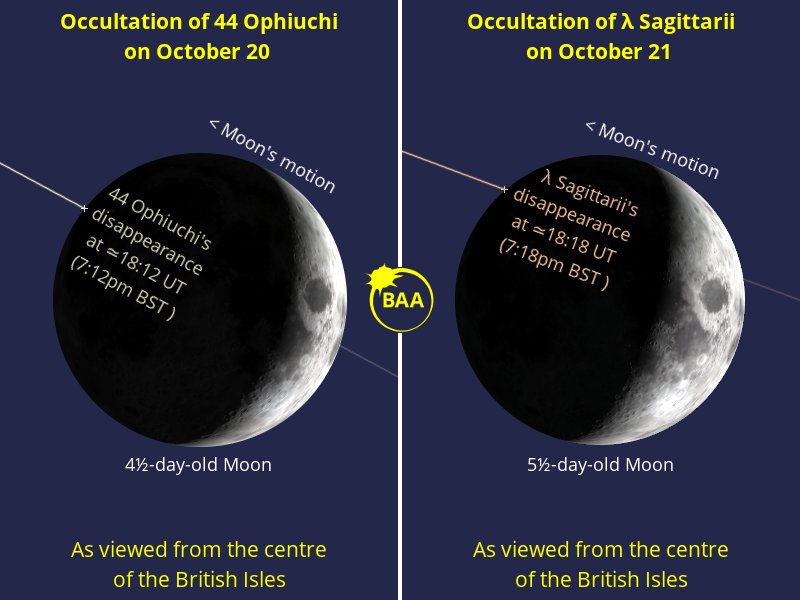 Occultation of 44 Ophiuchi on October 20

< Moon's motion

44 Ophiuchi's disappearance at ≃18:12 UT (7:12pm BST )

4½-day-old Moon

As viewed from the centre of the British Isles

BAA

Occultation of λ Sagittarii on October 21

< Moon's motion

λ Sagittarii's disappearance at ≃18:18 UT (7:18pm BST )

5½-day-old Moon

As viewed from the centre of the British Isles